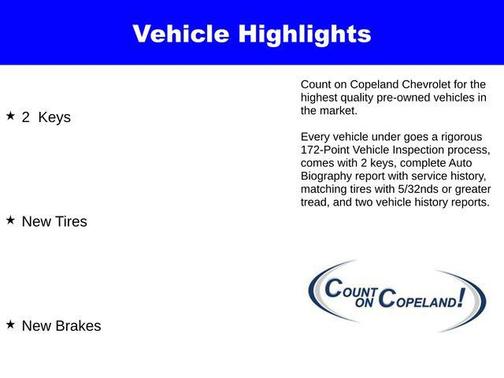 Vehicle Highlights

★ 2 Keys

★ New Tires

★ New Brakes

Count on Copeland Chevrolet for the highest quality pre-owned vehicles in the market.

Every vehicle under goes a rigorous 172-Point Vehicle Inspection process, comes with 2 keys, complete Auto Biography report with service history, matching tires with 5/32nds or greater tread, and two vehicle history reports.

COUNT ON COPELAND!